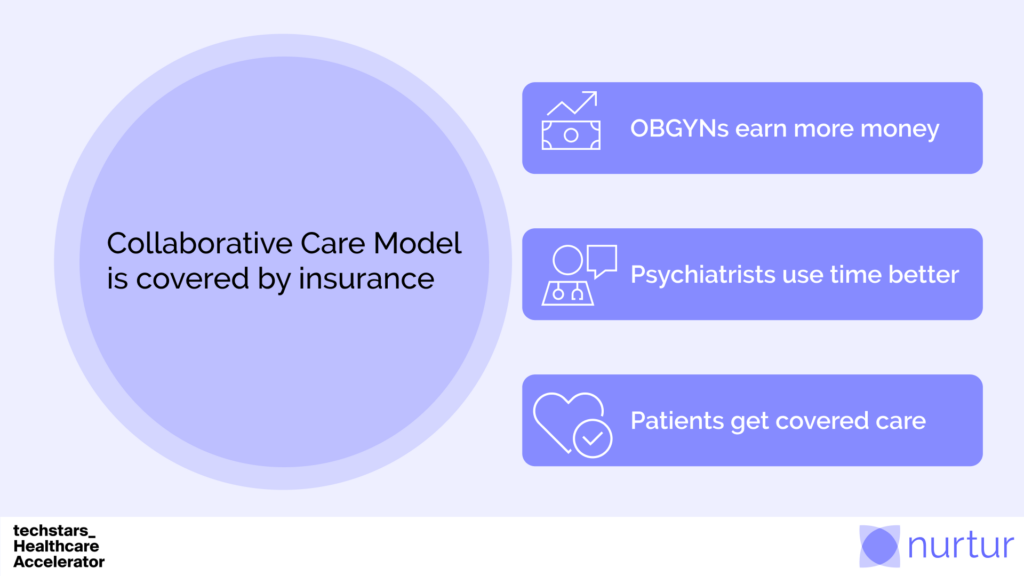 Collaborative Care Model is covered by insurance

OBGYNs earn more money

Psychiatrists use time better

Patients get covered care

techstars_
Healthcare
Accelerator

nurtur